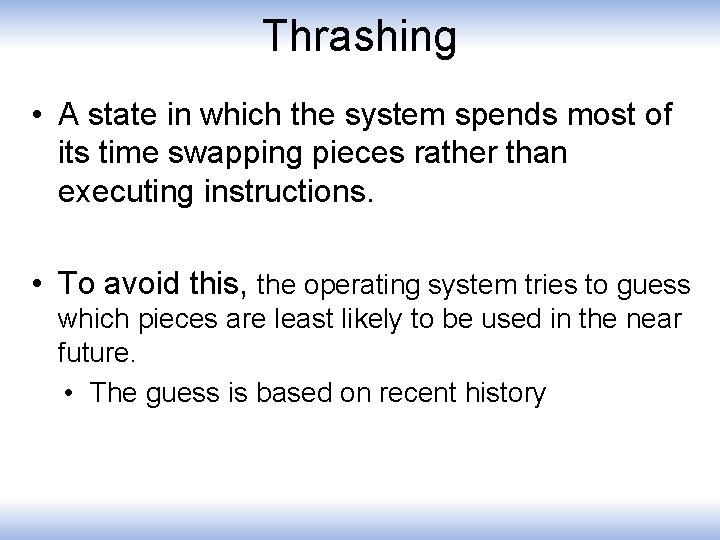 Thrashing

• A state in which the system spends most of its time swapping pieces rather than executing instructions.

• To avoid this, the operating system tries to guess which pieces are least likely to be used in the near future.
  • The guess is based on recent history